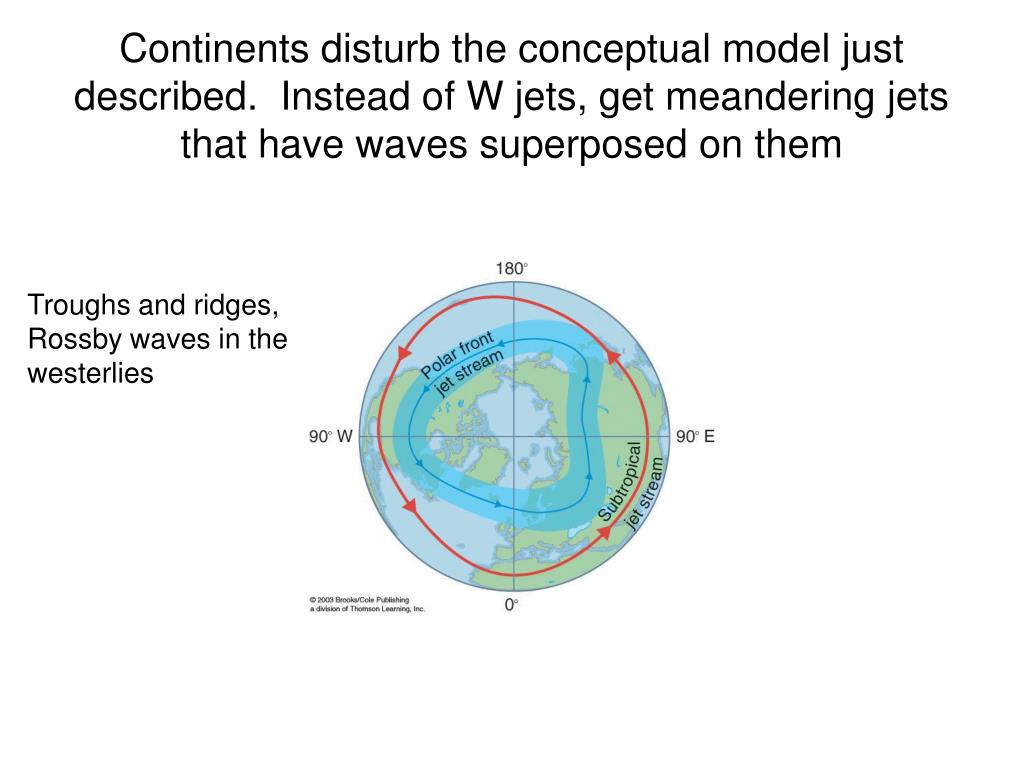 Continents disturb the conceptual model just described. Instead of W jets, get meandering jets that have waves superposed on them

Troughs and ridges, Rossby waves in the westerlies

180°

Polar front jet stream

90° W

90° E

Subtropical jet stream

© 2003 Brooks/Cole Publishing a division of Thomson Learning, Inc.

0°